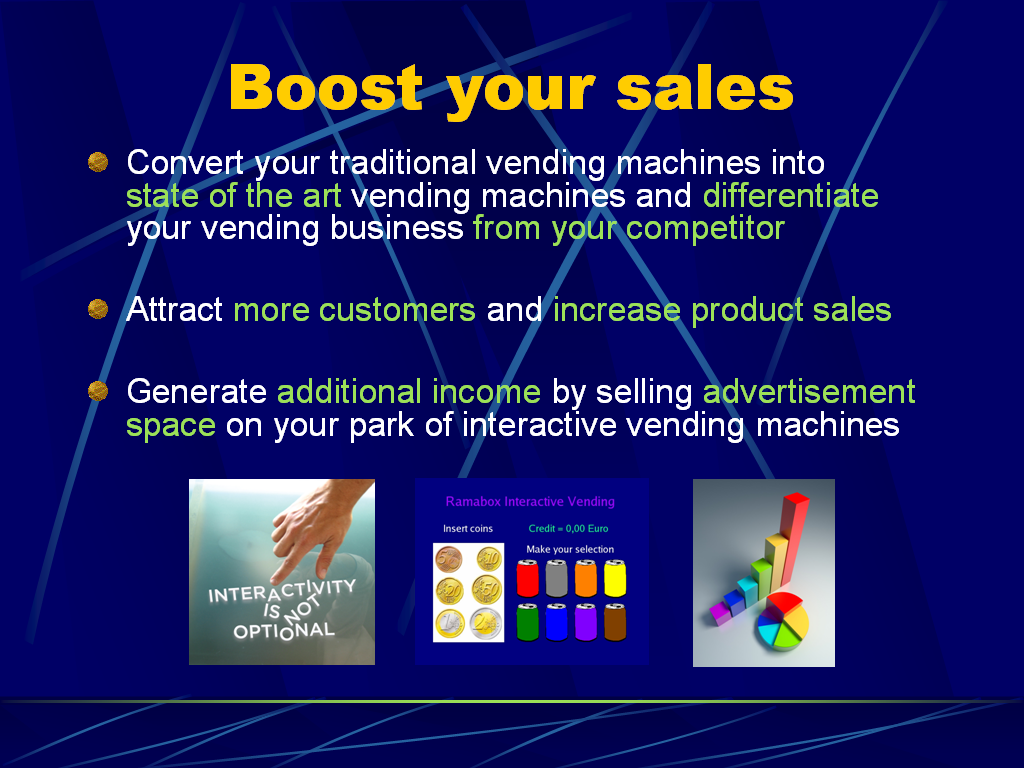 Boost your sales

Convert your traditional vending machines into state of the art vending machines and differentiate your vending business from your competitor

Attract more customers and increase product sales

Generate additional income by selling advertisement space on your park of interactive vending machines

INTERACTIVITY IS NOT OPTIONAL

Ramabox Interactive Vending
Insert coins
Credit = 0,00 Euro
Make your selection